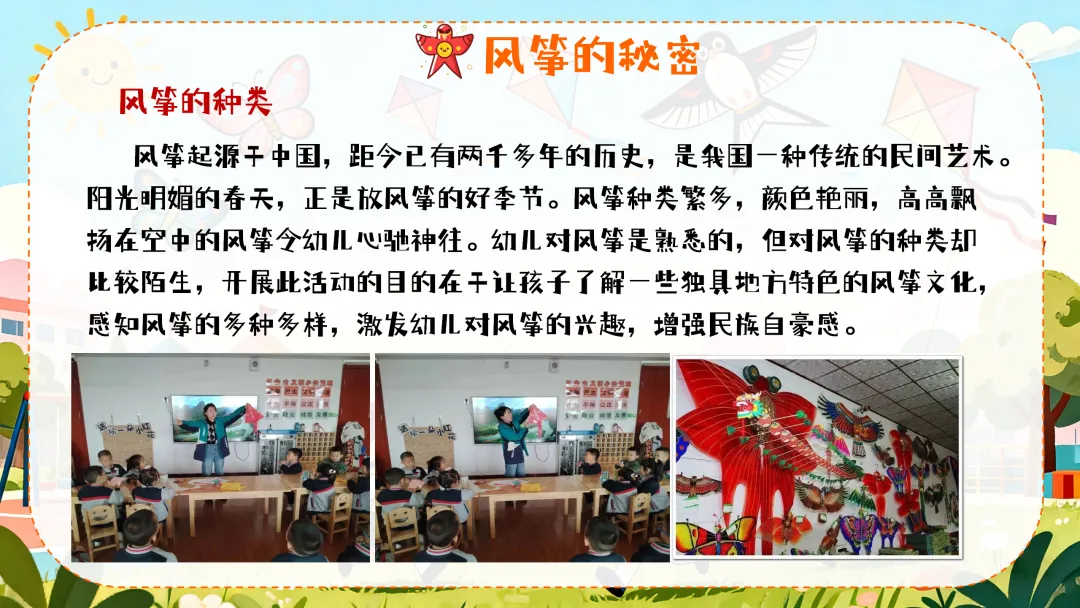 风筝的秘密

风筝的种类

风筝起源于中国，距今已有两千多年的历史，是我国一种传统的民间艺术。阳光明媚的春天，正是放风筝的好季节。风筝种类繁多，颜色艳丽，高高飘扬在空中的风筝令幼儿心驰神往。幼儿对风筝是熟悉的，但对风筝的种类却比较陌生，开展此活动的目的在于让孩子了解一些独具地方特色的风筝文化，感知风筝的多种多样，激发幼儿对风筝的兴趣，增强民族自豪感。